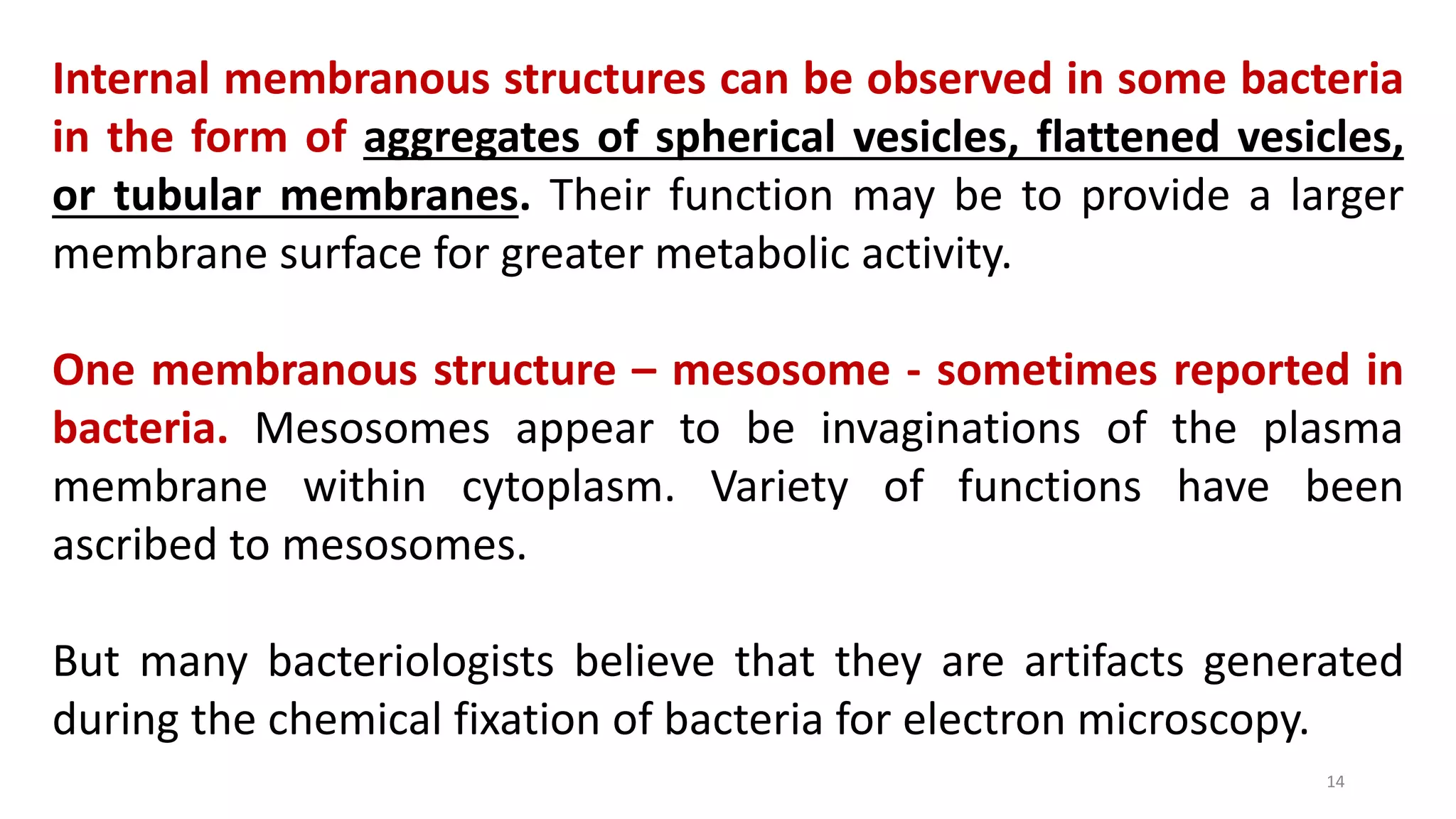 Internal membranous structures can be observed in some bacteria in the form of aggregates of spherical vesicles, flattened vesicles, or tubular membranes. Their function may be to provide a larger membrane surface for greater metabolic activity.

One membranous structure – mesosome - sometimes reported in bacteria. Mesosomes appear to be invaginations of the plasma membrane within cytoplasm. Variety of functions have been ascribed to mesosomes.

But many bacteriologists believe that they are artifacts generated during the chemical fixation of bacteria for electron microscopy.

14